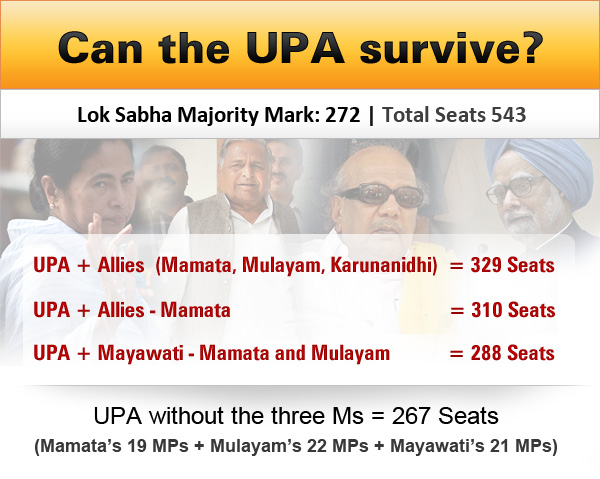 Can the UPA survive?

Lok Sabha Majority Mark: 272 | Total Seats 543

UPA + Allies (Mamata, Mulayam, Karunanidhi) = 329 Seats

UPA + Allies - Mamata = 310 Seats

UPA + Mayawati - Mamata and Mulayam = 288 Seats

UPA without the three Ms = 267 Seats

(Mamata's 19 MPs + Mulayam's 22 MPs + Mayawati's 21 MPs)